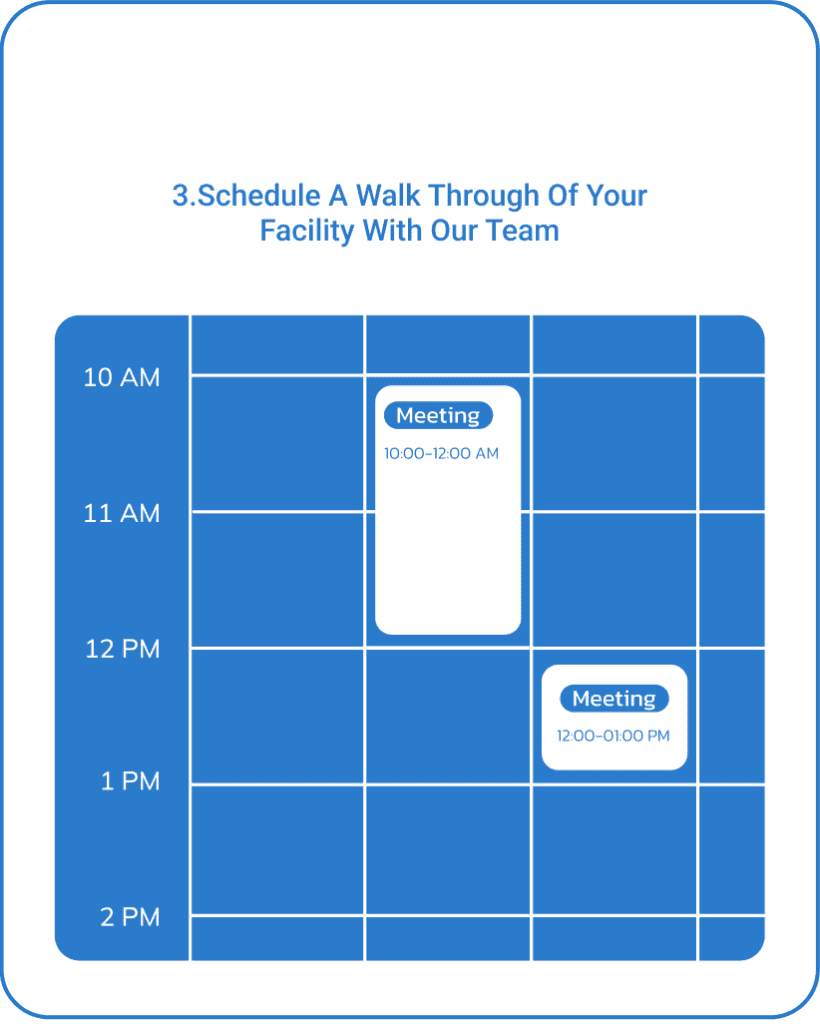 3.Schedule A Walk Through Of Your Facility With Our Team

10 AM
11 AM
12 PM
1 PM
2 PM

Meeting
10:00-12:00 AM

Meeting
12:00-01:00 PM